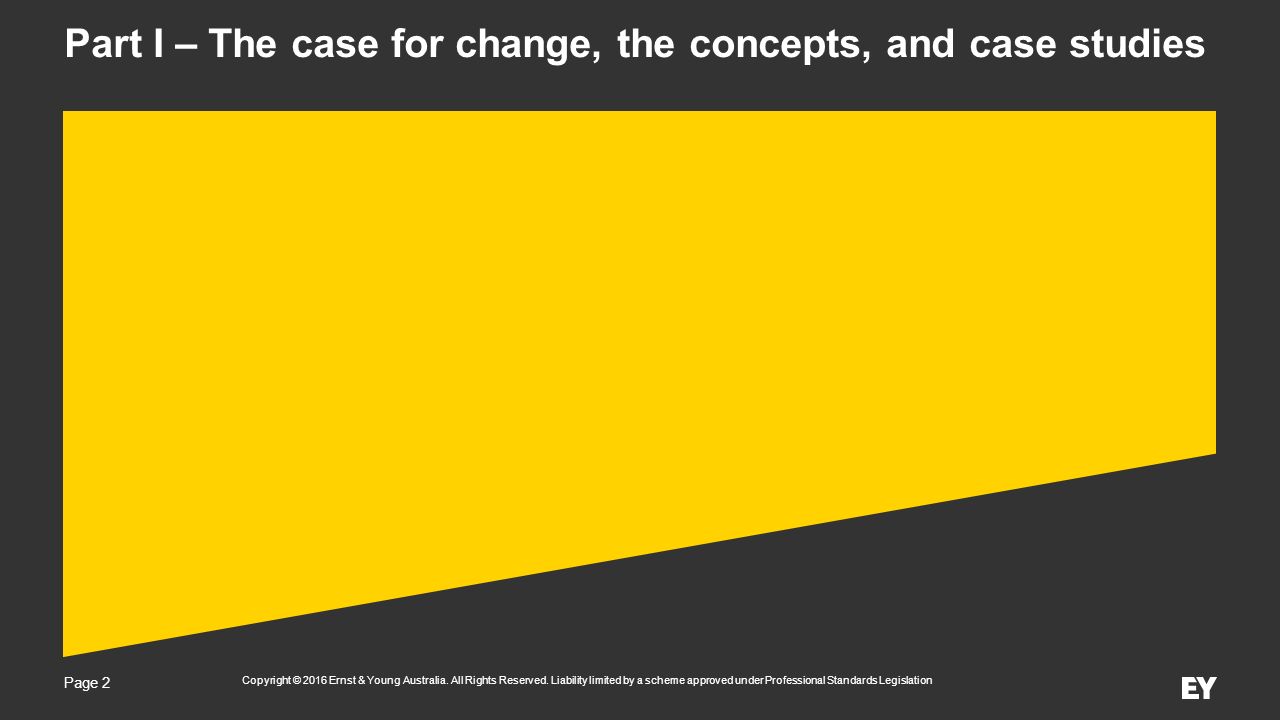 Part I – The case for change, the concepts, and case studies

Page 2

Copyright © 2016 Ernst & Young Australia. All Rights Reserved. Liability limited by a scheme approved under Professional Standards Legislation

EY